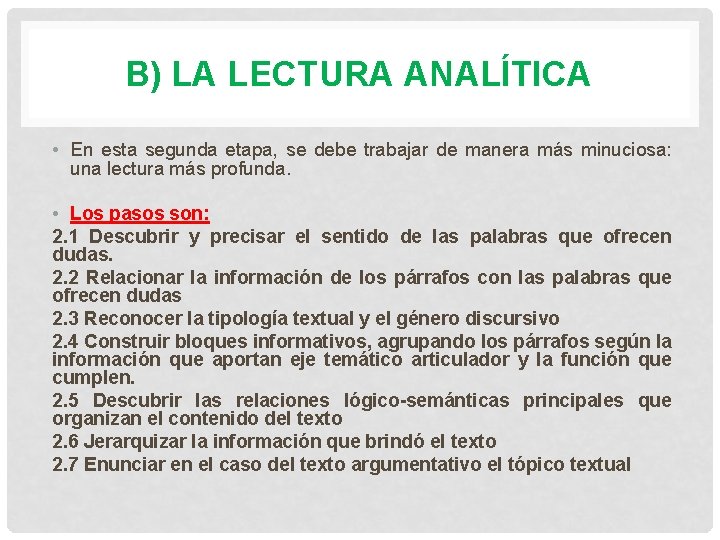 B) LA LECTURA ANALÍTICA

• En esta segunda etapa, se debe trabajar de manera más minuciosa: una lectura más profunda.

• Los pasos son:

2.1 Descubrir y precisar el sentido de las palabras que ofrecen dudas.

2.2 Relacionar la información de los párrafos con las palabras que ofrecen dudas

2.3 Reconocer la tipología textual y el género discursivo

2.4 Construir bloques informativos, agrupando los párrafos según la información que aportan eje temático articulador y la función que cumplen.

2.5 Descubrir las relaciones lógico-semánticas principales que organizan el contenido del texto

2.6 Jerarquizar la información que brindó el texto

2.7 Enunciar en el caso del texto argumentativo el tópico textual